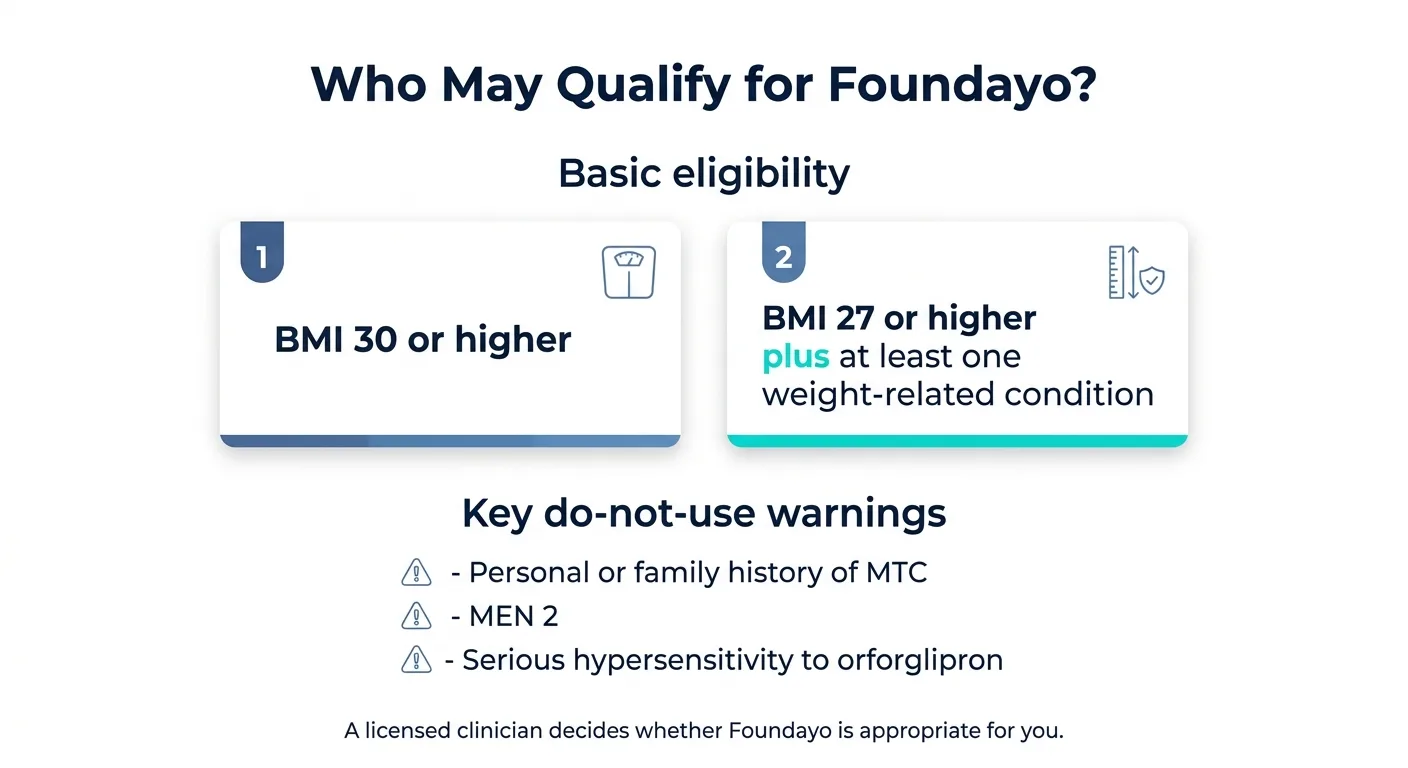 Who May Qualify for Foundayo?

Basic eligibility

1

BMI 30 or higher

2

BMI 27 or higher plus at least one weight-related condition

Key do-not-use warnings

- Personal or family history of MTC
- MEN 2
- Serious hypersensitivity to orforglipron

A licensed clinician decides whether Foundayo is appropriate for you.